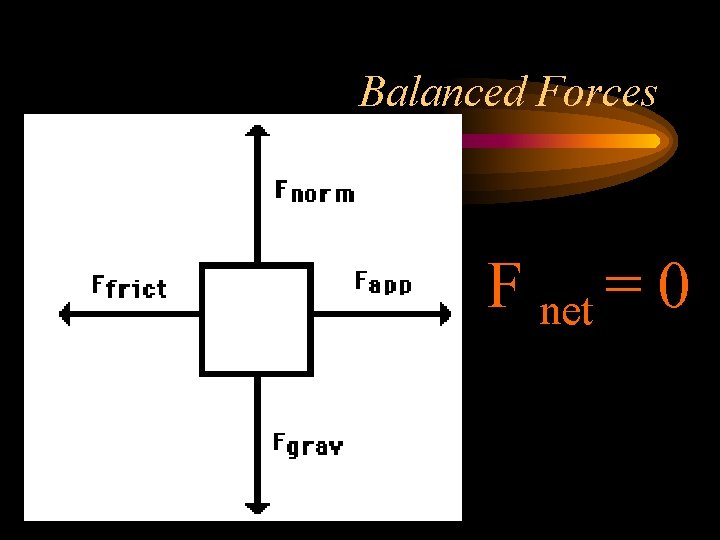 Balanced Forces

$F_{norm}$

$F_{frict}$

$F_{app}$

$F_{grav}$

$F_{net} = 0$